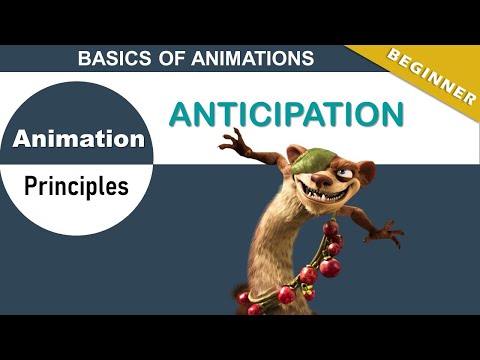 BASICS OF ANIMATIONS

BEGINNER

ANTICIPATION

Animation

Principles